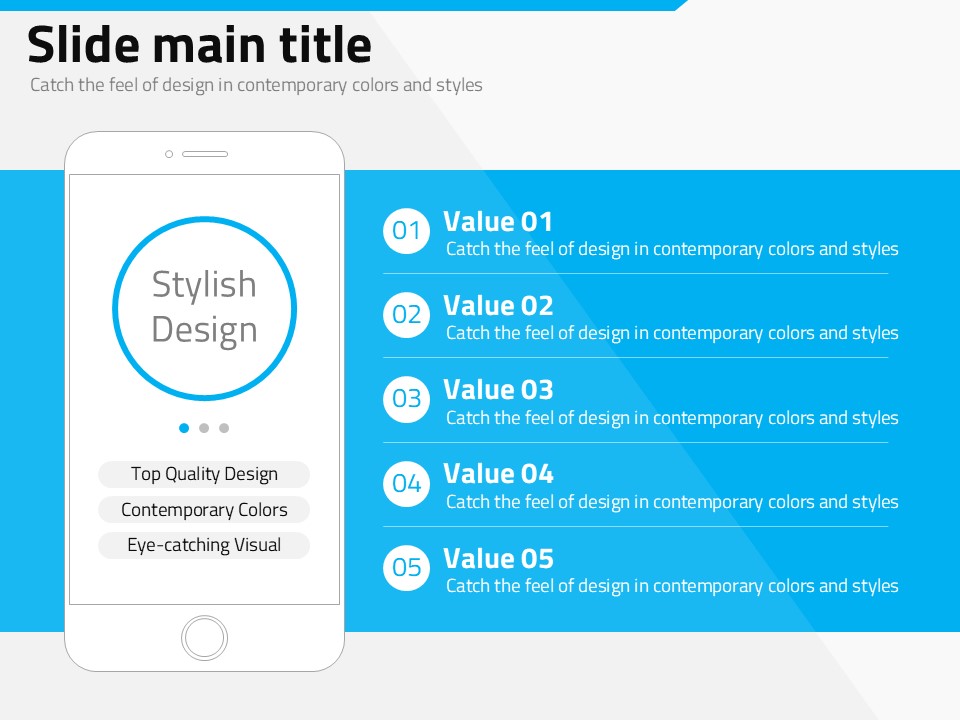 Slide main title

Catch the feel of design in contemporary colors and styles

Stylish Design

Top Quality Design

Contemporary Colors

Eye-catching Visual

01 Value 01
Catch the feel of design in contemporary colors and styles

02 Value 02
Catch the feel of design in contemporary colors and styles

03 Value 03
Catch the feel of design in contemporary colors and styles

04 Value 04
Catch the feel of design in contemporary colors and styles

05 Value 05
Catch the feel of design in contemporary colors and styles